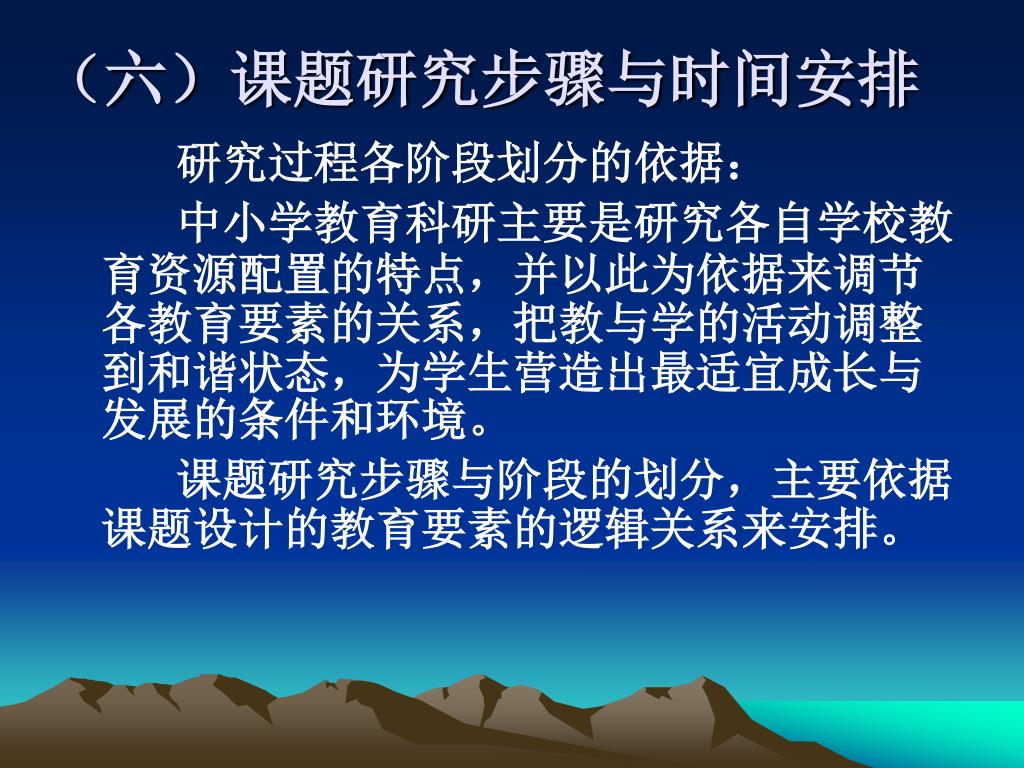 （六）课题研究步骤与时间安排

研究过程各阶段划分的依据：

中小学教育科研主要是研究各自学校教育资源配置的特点，并以此为依据来调节各教育要素的关系，把教与学的活动调整到和谐状态，为学生营造出最适宜成长与发展的条件和环境。

课题研究步骤与阶段的划分，主要依据课题设计的教育要素的逻辑关系来安排。